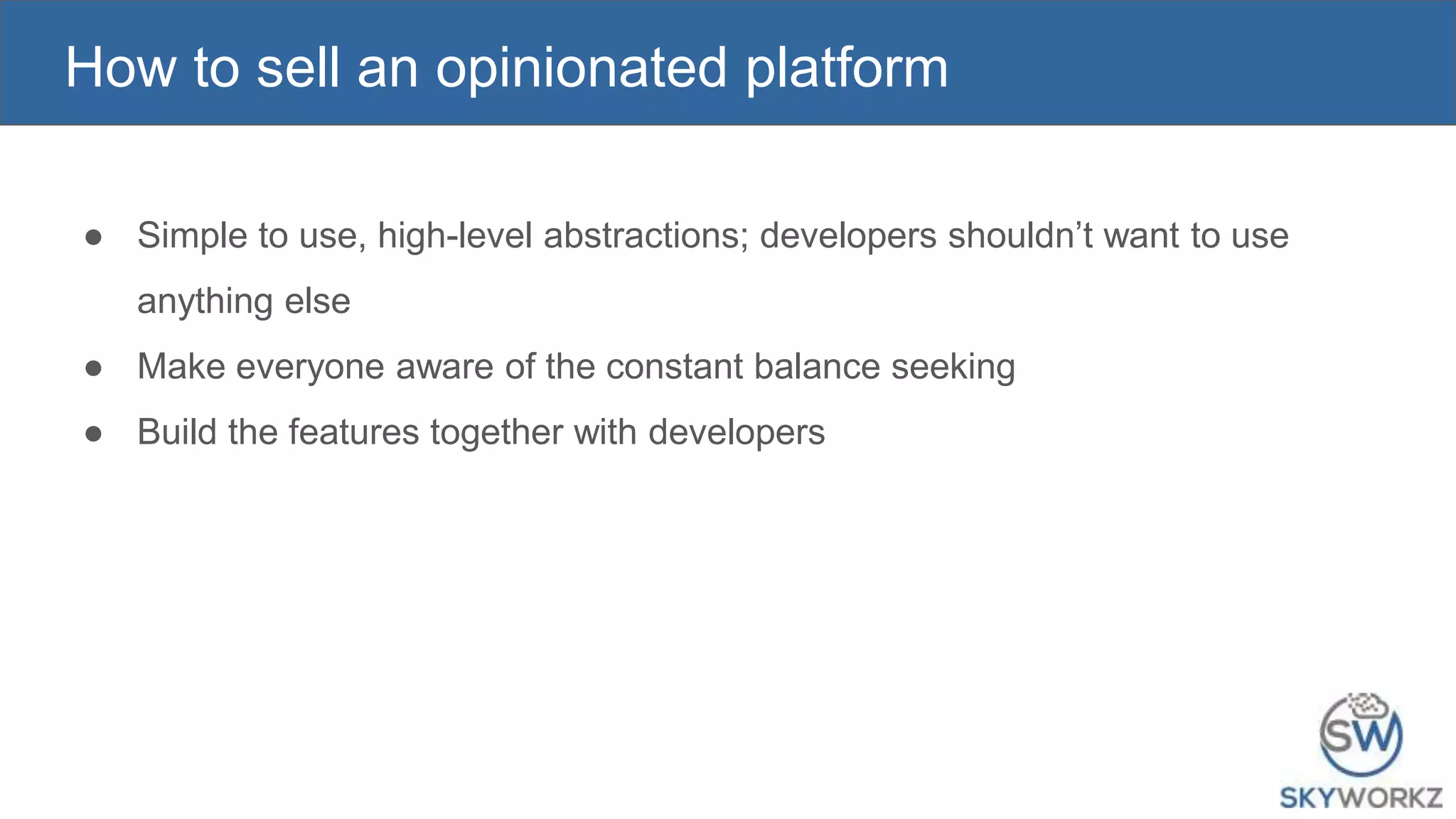 How to sell an opinionated platform

● Simple to use, high-level abstractions; developers shouldn’t want to use anything else
● Make everyone aware of the constant balance seeking
● Build the features together with developers

SW
SKYWORKZ